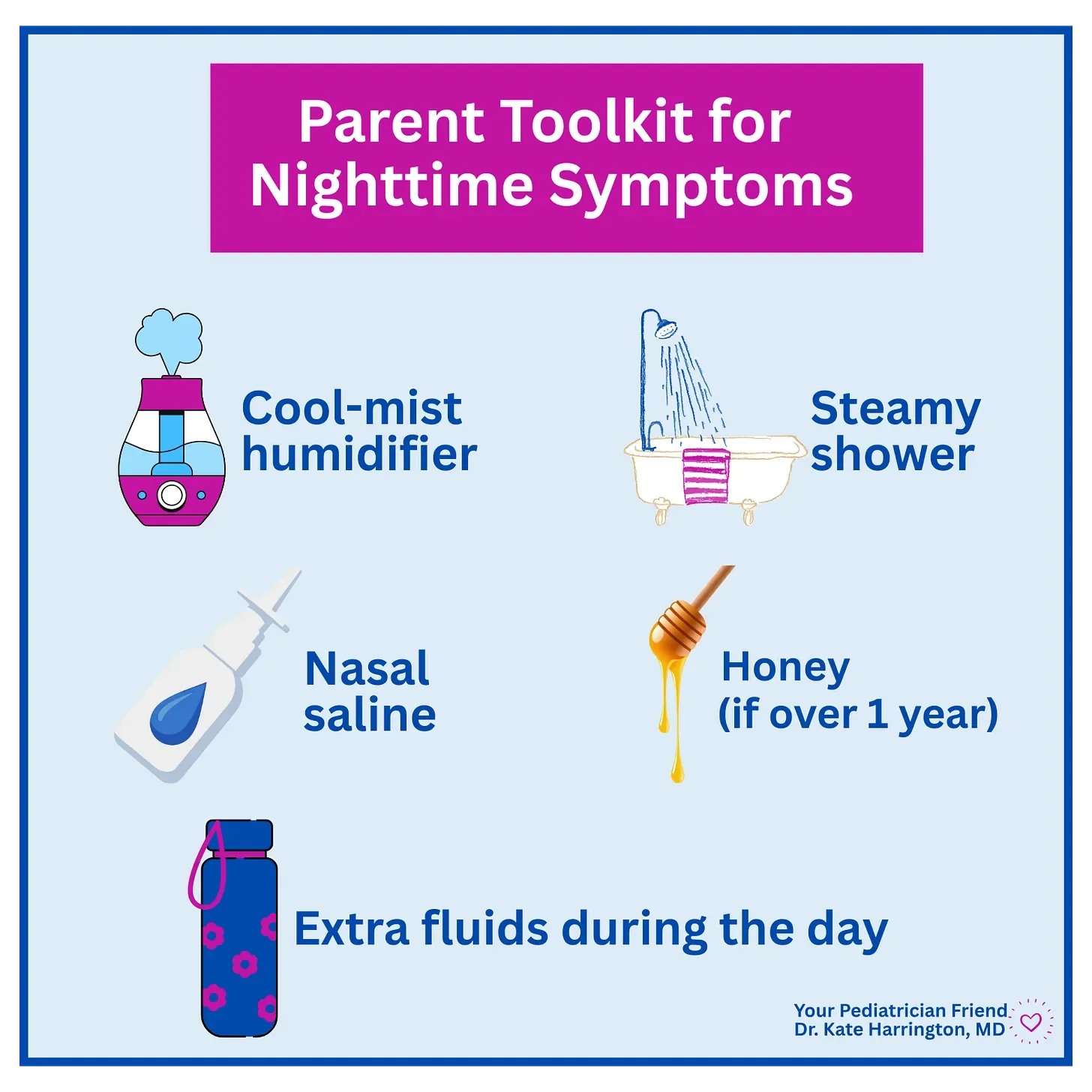 Parent Toolkit for Nighttime Symptoms

Cool-mist humidifier

Steamy shower

Nasal saline

Honey (if over 1 year)

Extra fluids during the day

Your Pediatrician Friend
Dr. Kate Harrington, MD